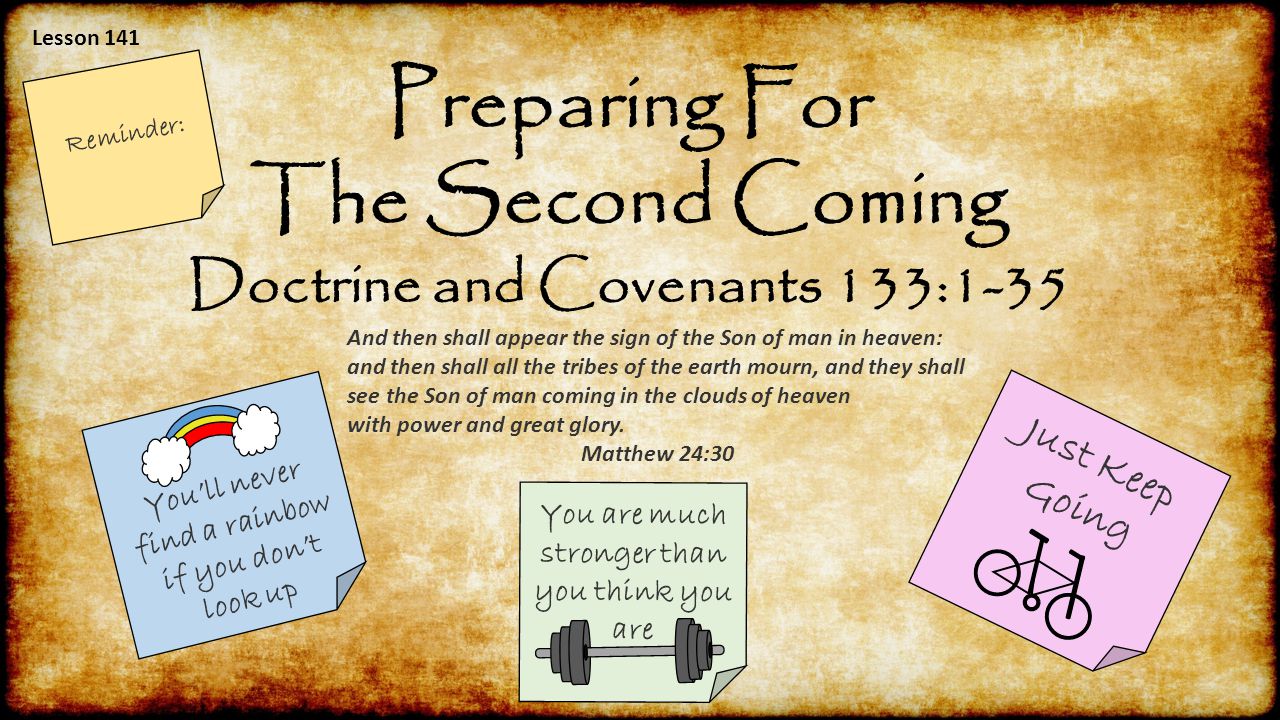 Lesson 141

Reminder:

Preparing For
The Second Coming
Doctrine and Covenants 133:1-35

And then shall appear the sign of the Son of man in heaven: and then shall all the tribes of the earth mourn, and they shall see the Son of man coming in the clouds of heaven with power and great glory.

Matthew 24:30

You'll never find a rainbow if you don't look up

You are much stronger than you think you are

Just Keep Going